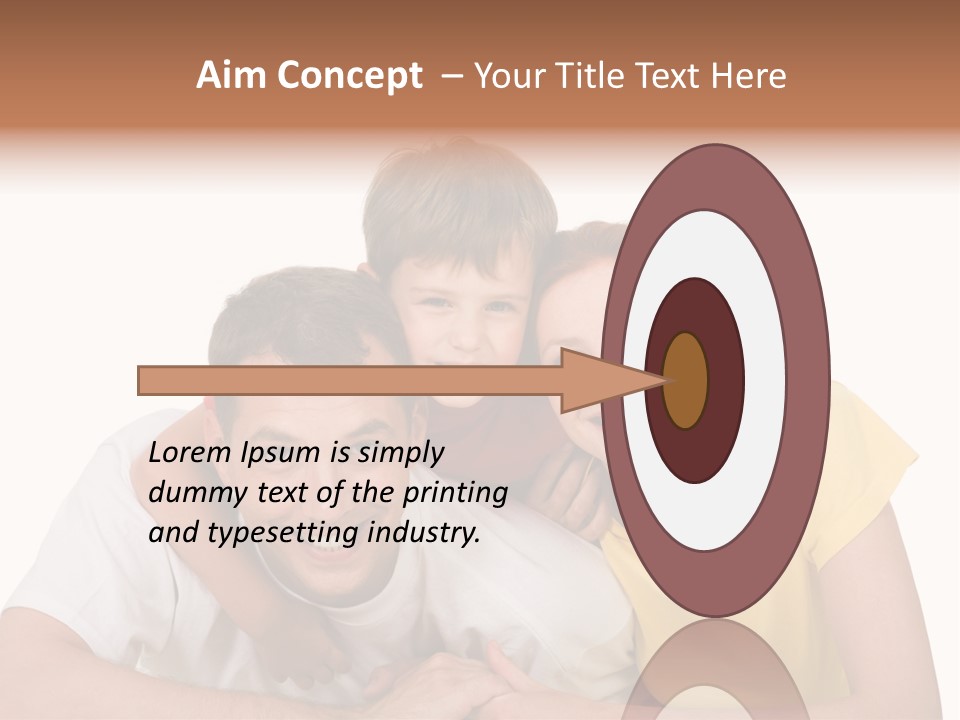 Aim Concept – Your Title Text Here

Lorem Ipsum is simply dummy text of the printing and typesetting industry.